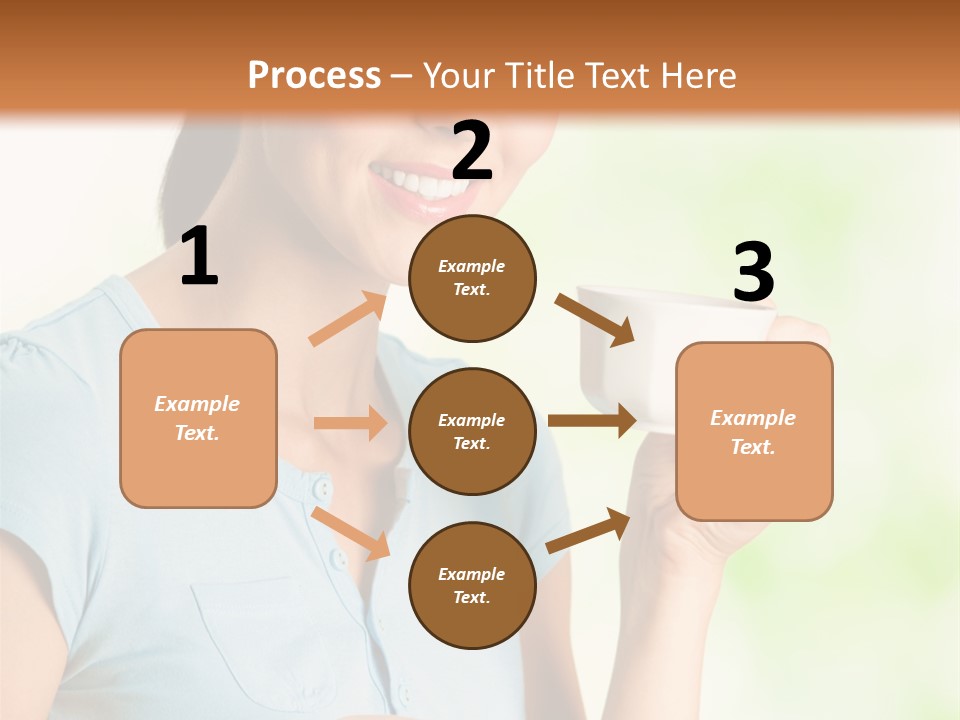 Process – Your Title Text Here

1

Example Text.

2

Example Text.

Example Text.

Example Text.

3

Example Text.